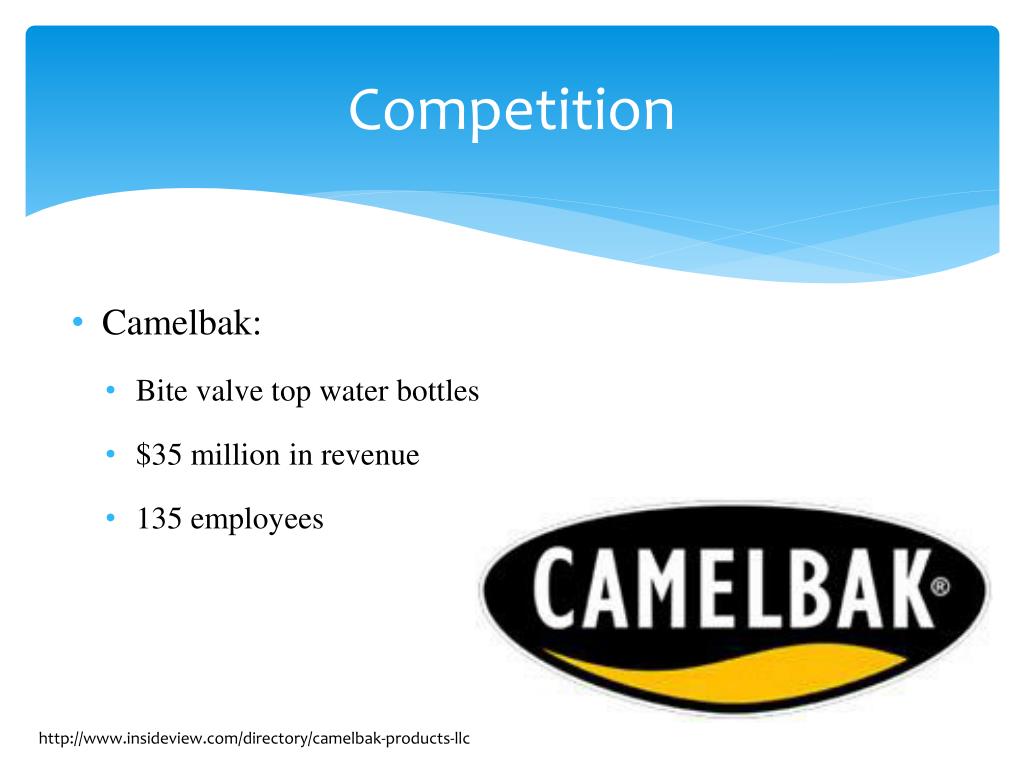 Competition

• Camelbak:

• Bite valve top water bottles

• \$35 million in revenue

• 135 employees

CAMELBAK®

http://www.insideview.com/directory/camelbak-products-llc